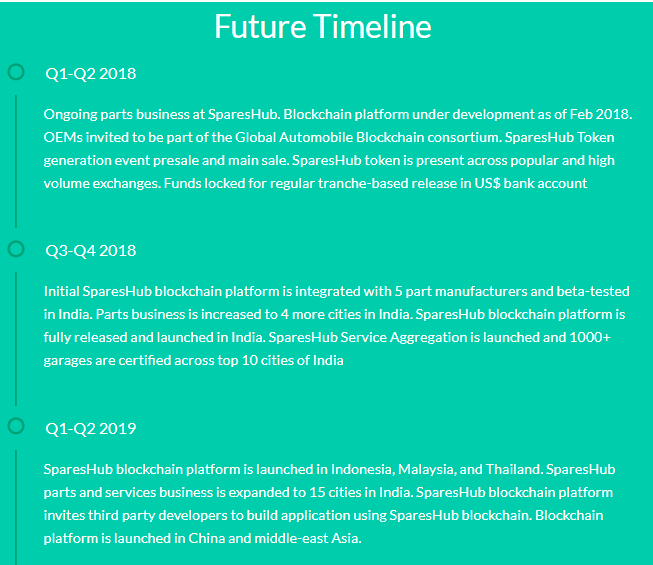 Future Timeline

Q1-Q2 2018

Ongoing parts business at SparesHub. Blockchain platform under development as of Feb 2018. OEMs invited to be part of the Global Automobile Blockchain consortium. SparesHub Token generation event presale and main sale. SparesHub token is present across popular and high volume exchanges. Funds locked for regular tranche-based release in US$ bank account

Q3-Q4 2018

Initial SparesHub blockchain platform is integrated with 5 part manufacturers and beta-tested in India. Parts business is increased to 4 more cities in India. SparesHub blockchain platform is fully released and launched in India. SparesHub Service Aggregation is launched and 1000+ garages are certified across top 10 cities of India

Q1-Q2 2019

SparesHub blockchain platform is launched in Indonesia, Malaysia, and Thailand. SparesHub parts and services business is expanded to 15 cities in India. SparesHub blockchain platform invites third party developers to build application using SparesHub blockchain. Blockchain platform is launched in China and middle-east Asia.